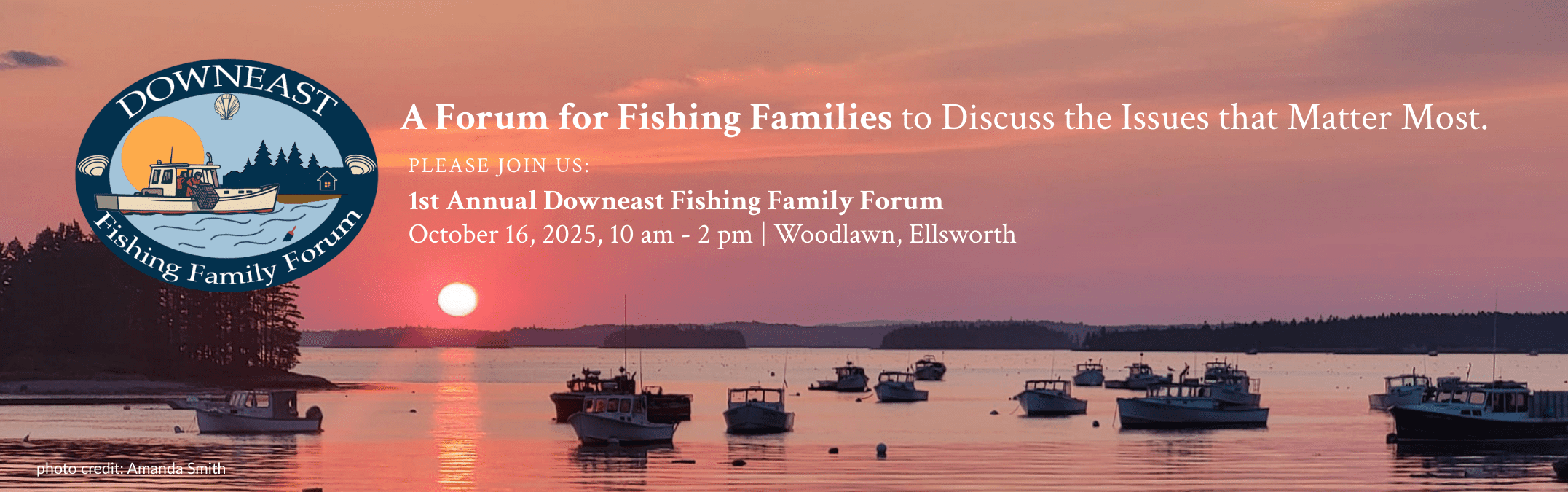 DOWNEAST
Fishing Family Forum

A Forum for Fishing Families to Discuss the Issues that Matter Most.

PLEASE JOIN US:

1st Annual Downeast Fishing Family Forum
October 16, 2025, 10 am - 2 pm | Woodlawn, Ellsworth

photo credit: Amanda Smith